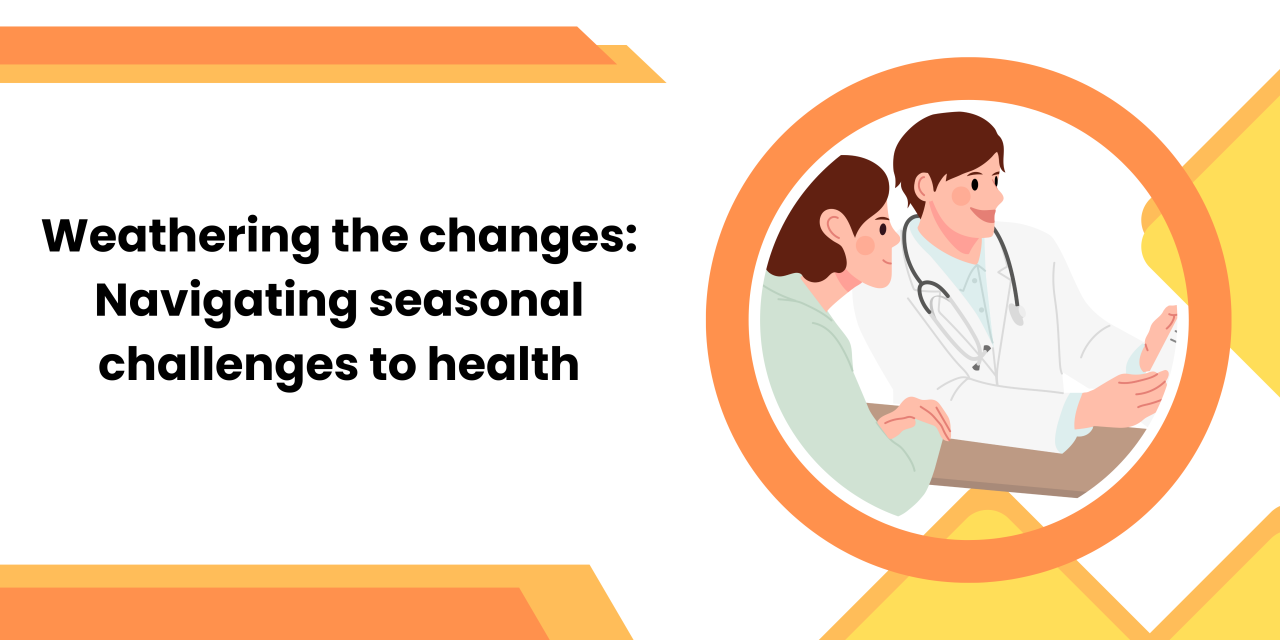 Weathering the changes: Navigating seasonal challenges to health